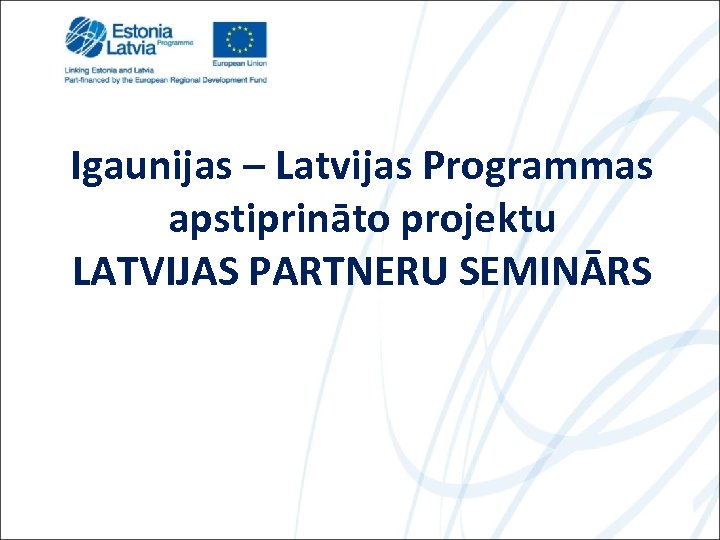 Estonia Latvia Programme

European Union

Linking Estonia and Latvia
Part-financed by the European Regional Development Fund

Igaunijas – Latvijas Programmas apstiprināto projektu
LATVIJAS PARTNERU SEMINĀRS